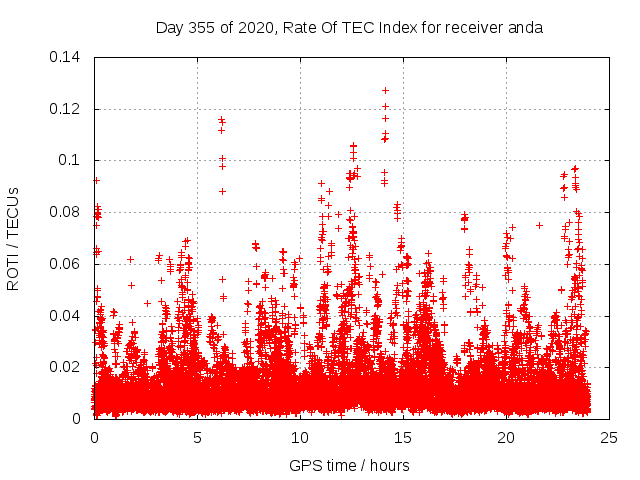 Day 355 of 2020, Rate Of TEC Index for receiver anda

ROTI / TECUs

0.14
0.12
0.1
0.08
0.06
0.04
0.02
0

0
5
10
15
20
25

GPS time / hours